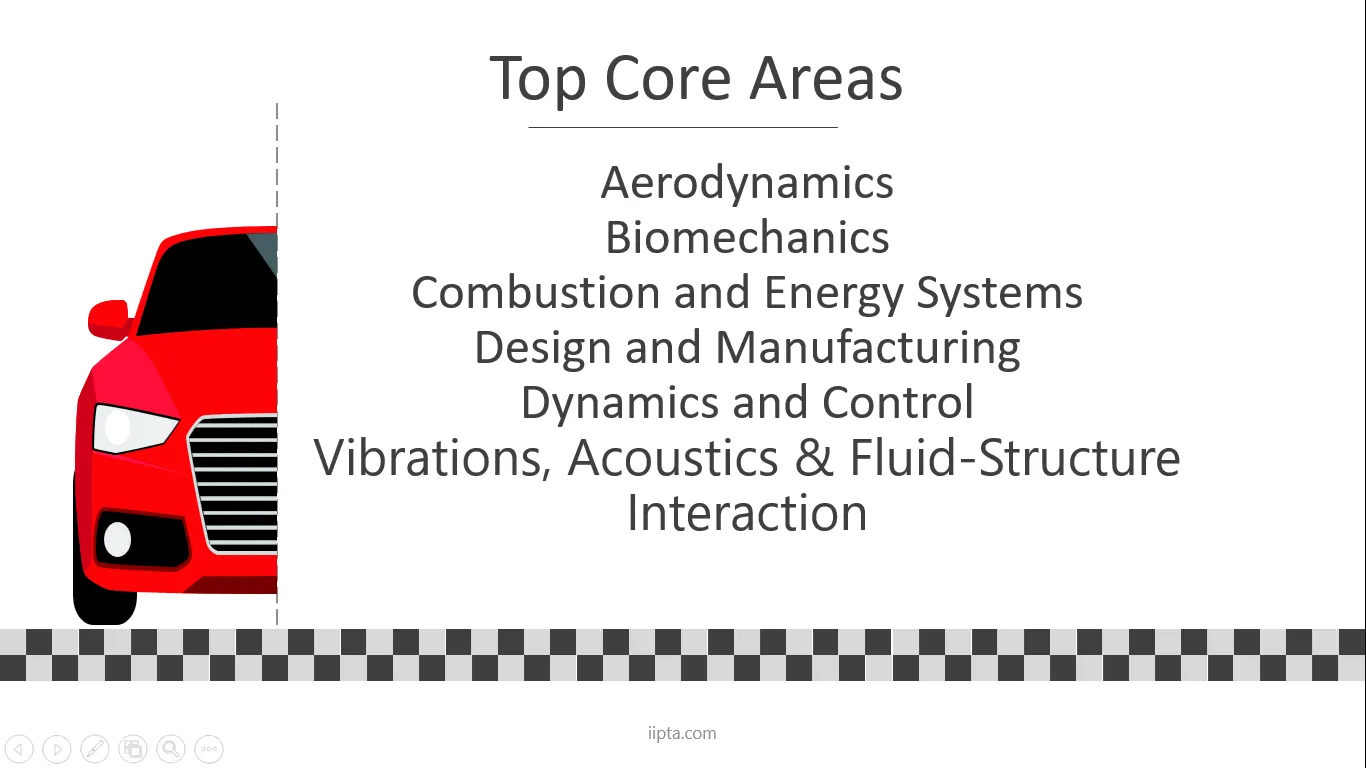 Top Core Areas

Aerodynamics
Biomechanics
Combustion and Energy Systems
Design and Manufacturing
Dynamics and Control
Vibrations, Acoustics & Fluid-Structure Interaction

iipta.com